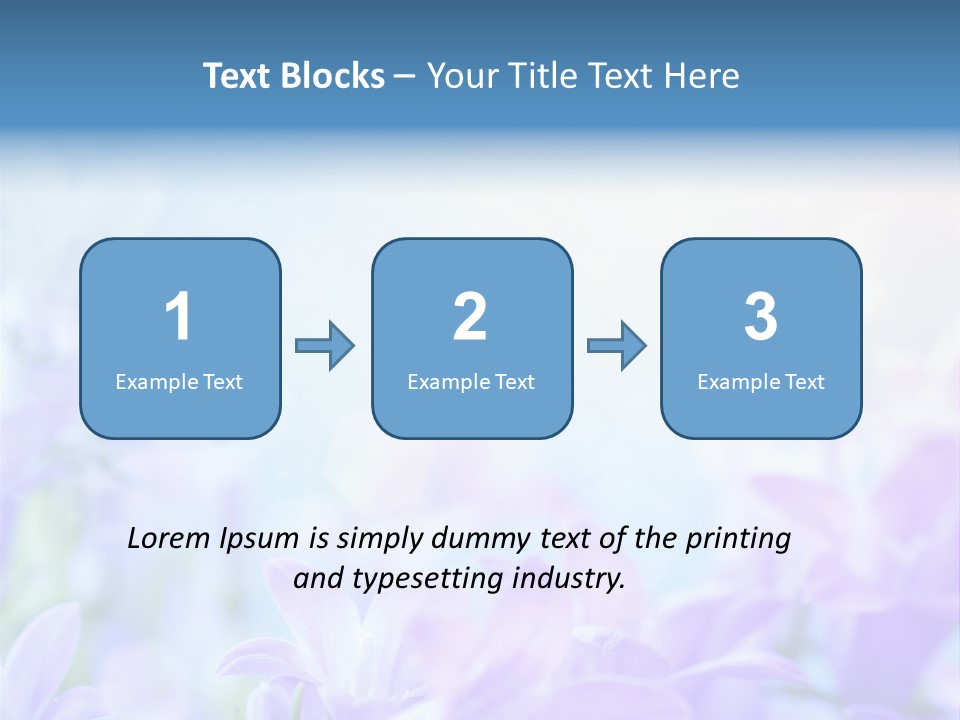 Text Blocks – Your Title Text Here

1
Example Text

2
Example Text

3
Example Text

Lorem Ipsum is simply dummy text of the printing and typesetting industry.